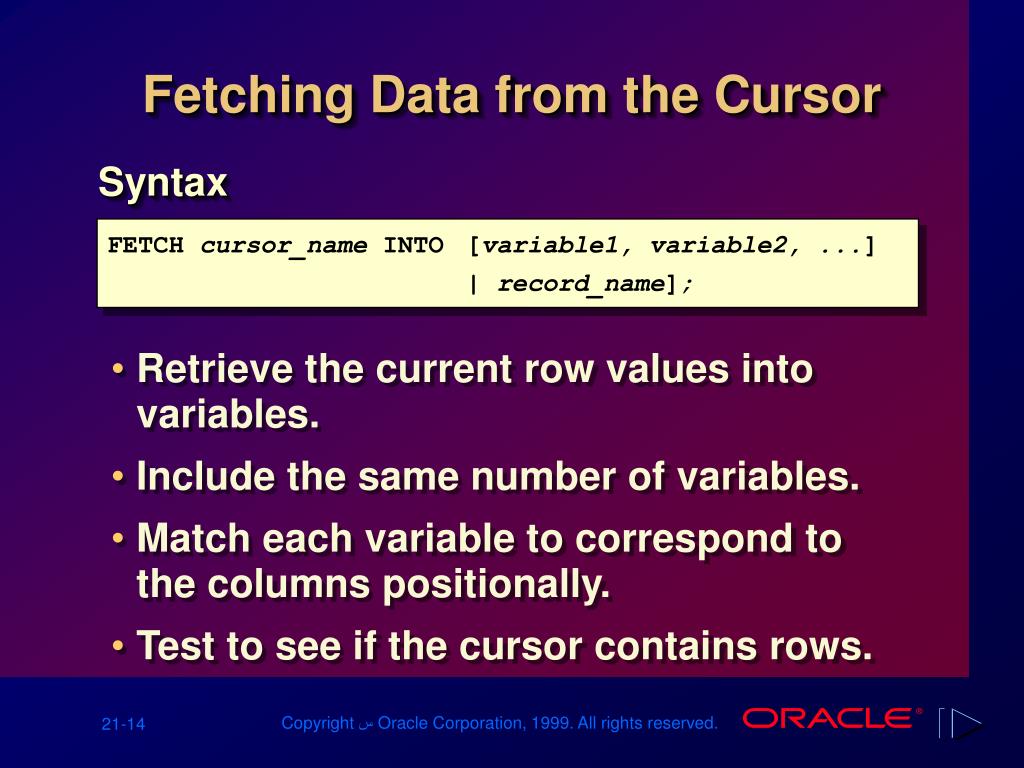 Fetching Data from the Cursor

Syntax

FETCH cursor_name INTO [variable1, variable2, ...]
| record_name];

• Retrieve the current row values into variables.
• Include the same number of variables.
• Match each variable to correspond to the columns positionally.
• Test to see if the cursor contains rows.

21-14

Copyright س Oracle Corporation, 1999. All rights reserved.

ORACLE®